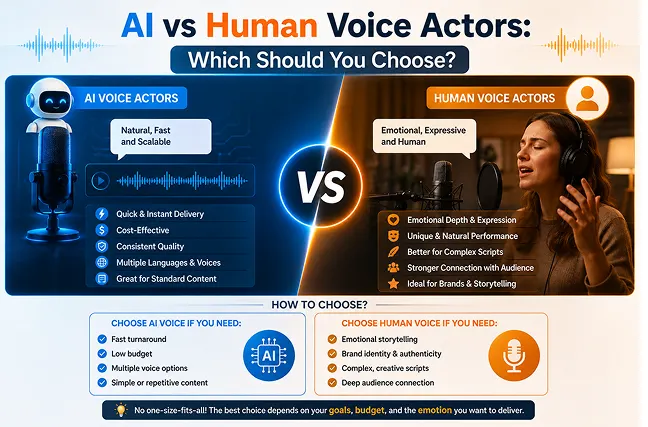 AI vs Human Voice Actors:
Which Should You Choose?

AI VOICE ACTORS

Natural, Fast and Scalable

Quick & Instant Delivery
Cost-Effective
Consistent Quality
Multiple Languages & Voices
Great for Standard Content

VS

HUMAN VOICE ACTORS

Emotional, Expressive and Human

Emotional Depth & Expression
Unique & Natural Performance
Better for Complex Scripts
Stronger Connection with Audience
Ideal for Brands & Storytelling

HOW TO CHOOSE?

CHOOSE AI VOICE IF YOU NEED:
Fast turnaround
Low budget
Multiple voice options
Simple or repetitive content

AI

CHOOSE HUMAN VOICE IF YOU NEED:
Emotional storytelling
Brand identity & authenticity
Complex, creative scripts
Deep audience connection

No one-size-fits-all! The best choice depends on your goals, budget, and the emotion you want to deliver.